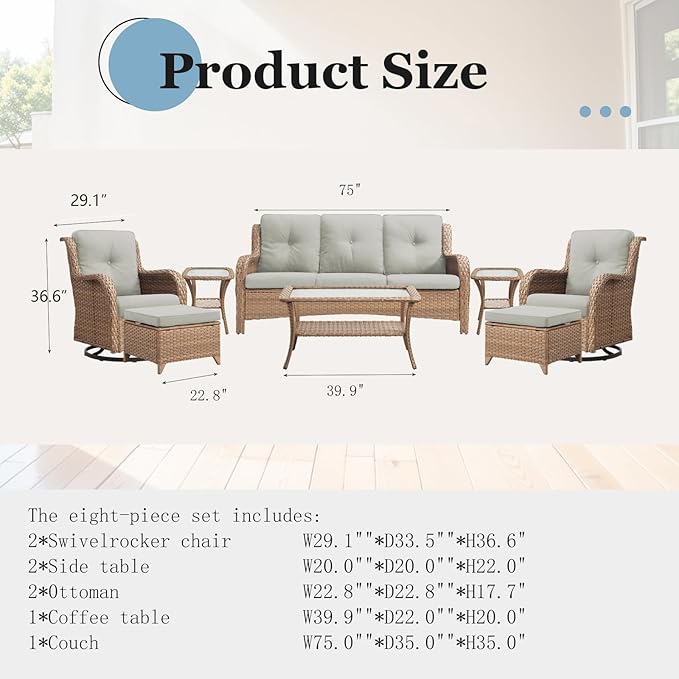 Product Size

29.1"

75"

36.6"

22.8"

39.9"

The eight-piece set includes:

| | |
|---|---|
| 2*Swivelrocker chair | W29.1""*D33.5""*H36.6" |
| 2*Side table | W20.0""*D20.0""*H22.0" |
| 2*Ottoman | W22.8""*D22.8""*H17.7" |
| 1*Coffee table | W39.9""*D22.0""*H20.0" |
| 1*Couch | W75.0""*D35.0""*H35.0" |